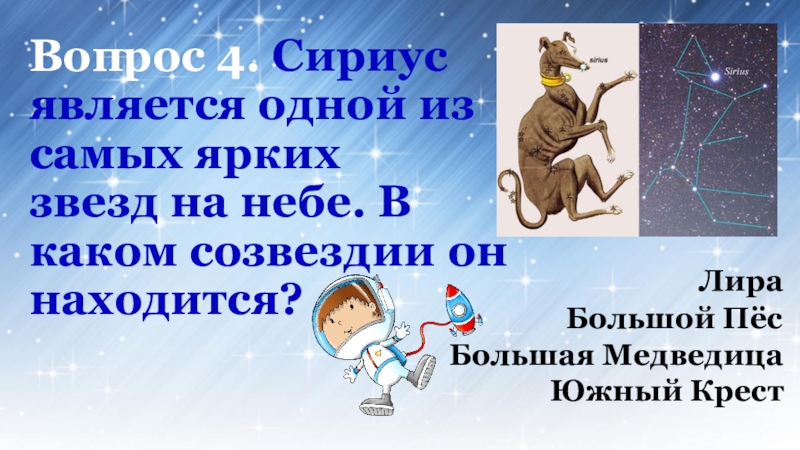 Вопрос 4. Сириус является одной из самых ярких звезд на небе. В каком созвездии он находится?

sirius

Sirius

Лира
Большой Пёс
Большая Медведица
Южный Крест